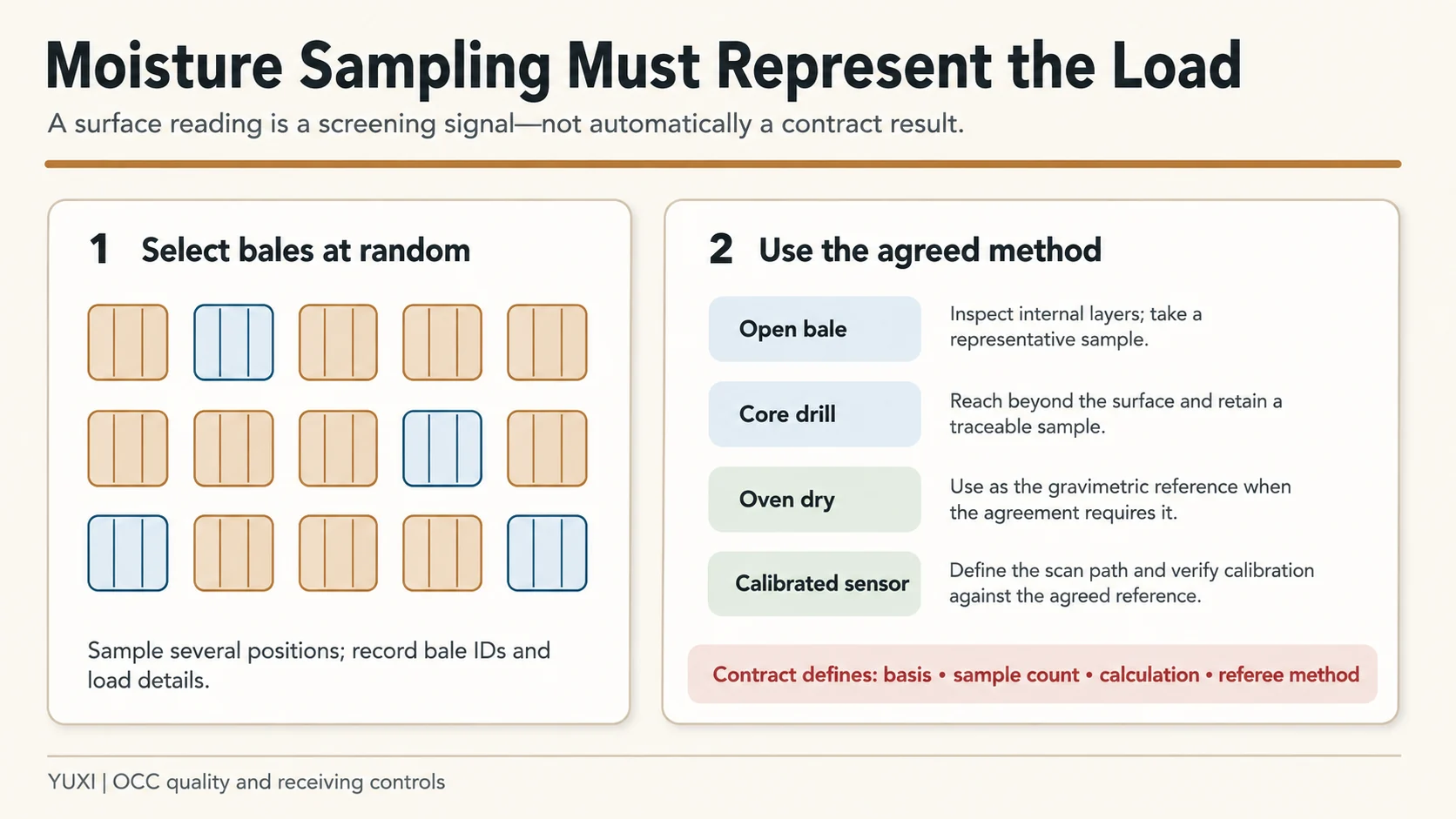 Moisture Sampling Must Represent the Load

A surface reading is a screening signal—not automatically a contract result.

1 Select bales at random

Sample several positions; record bale IDs and load details.

2 Use the agreed method

Open bale
Inspect internal layers; take a representative sample.

Core drill
Reach beyond the surface and retain a traceable sample.

Oven dry
Use as the gravimetric reference when the agreement requires it.

Calibrated sensor
Define the scan path and verify calibration against the agreed reference.

Contract defines: basis • sample count • calculation • referee method

YUXI | OCC quality and receiving controls